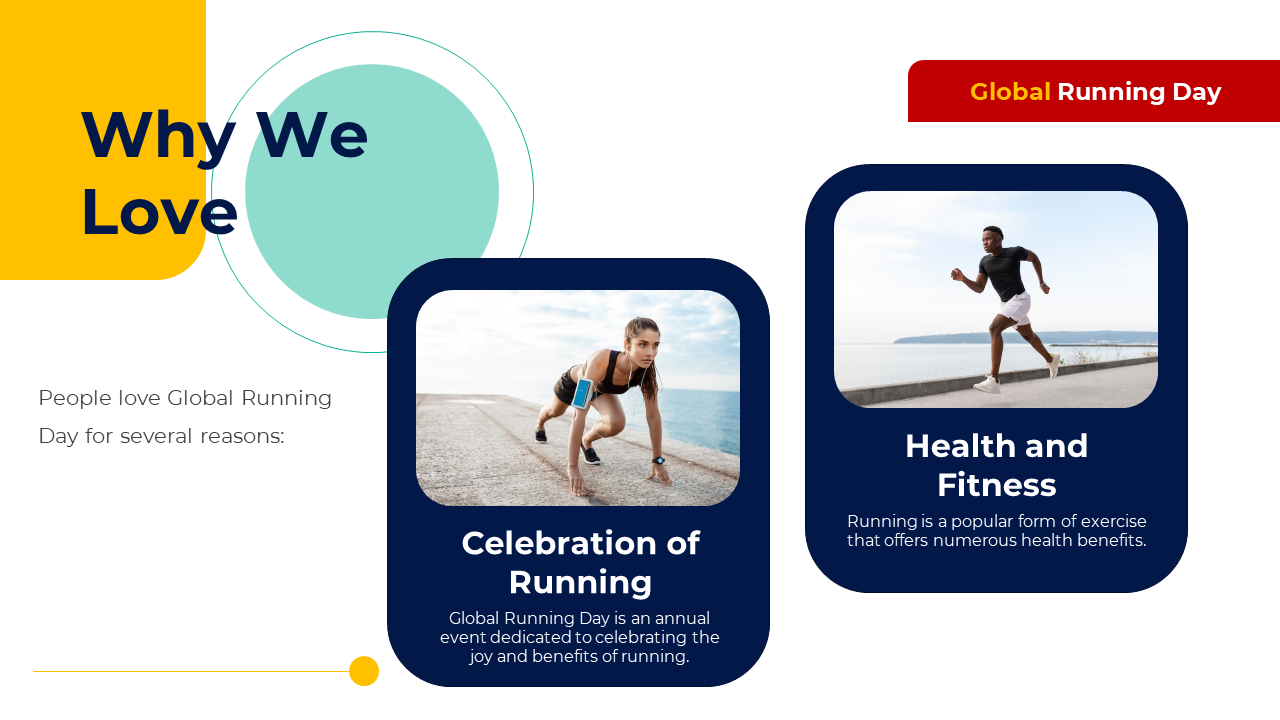 Global Running Day

Why We Love

People love Global Running Day for several reasons:

Celebration of Running

Global Running Day is an annual event dedicated to celebrating the joy and benefits of running.

Health and Fitness

Running is a popular form of exercise that offers numerous health benefits.